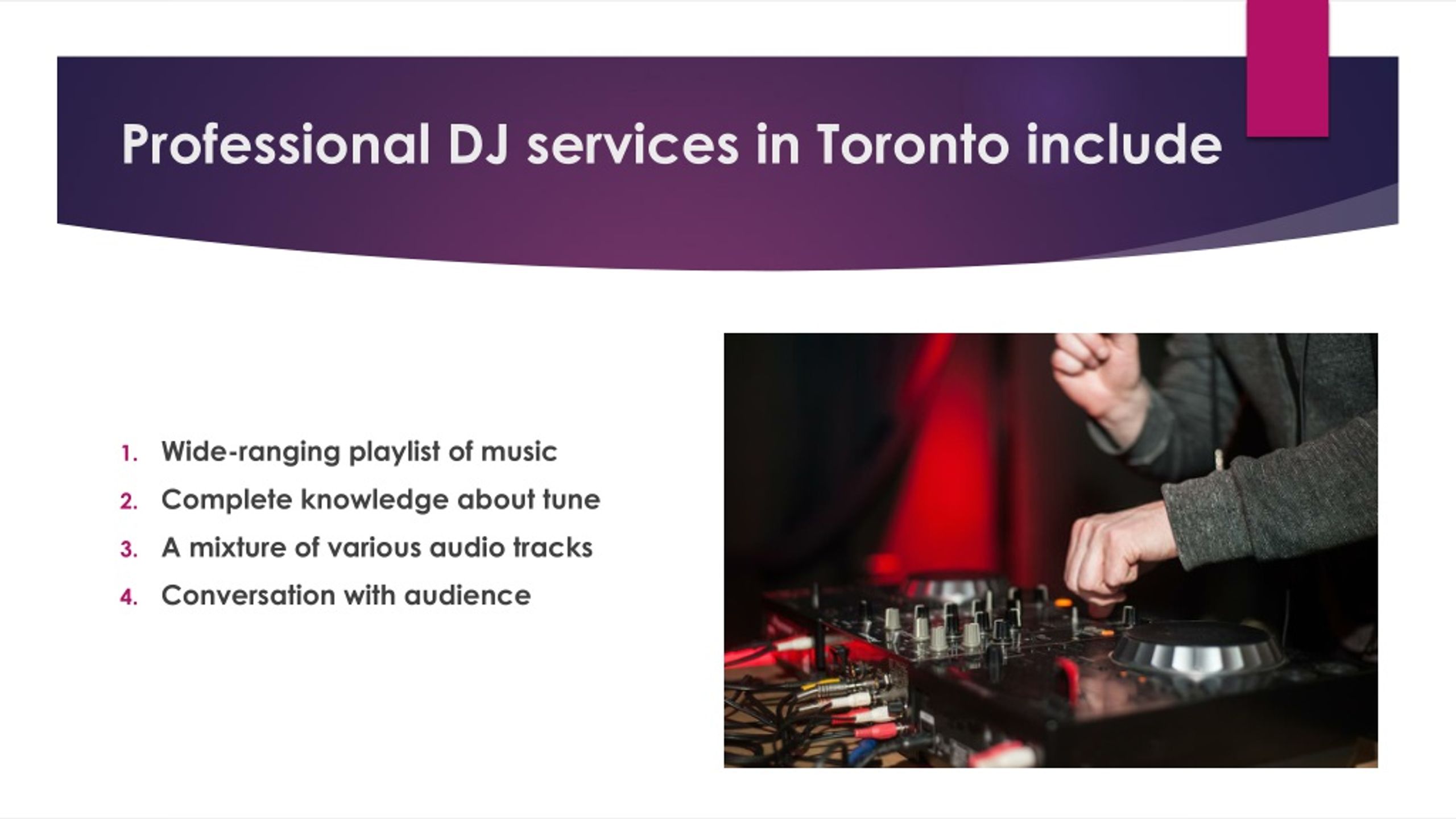 Professional DJ services in Toronto include

1. Wide-ranging playlist of music
2. Complete knowledge about tune
3. A mixture of various audio tracks
4. Conversation with audience